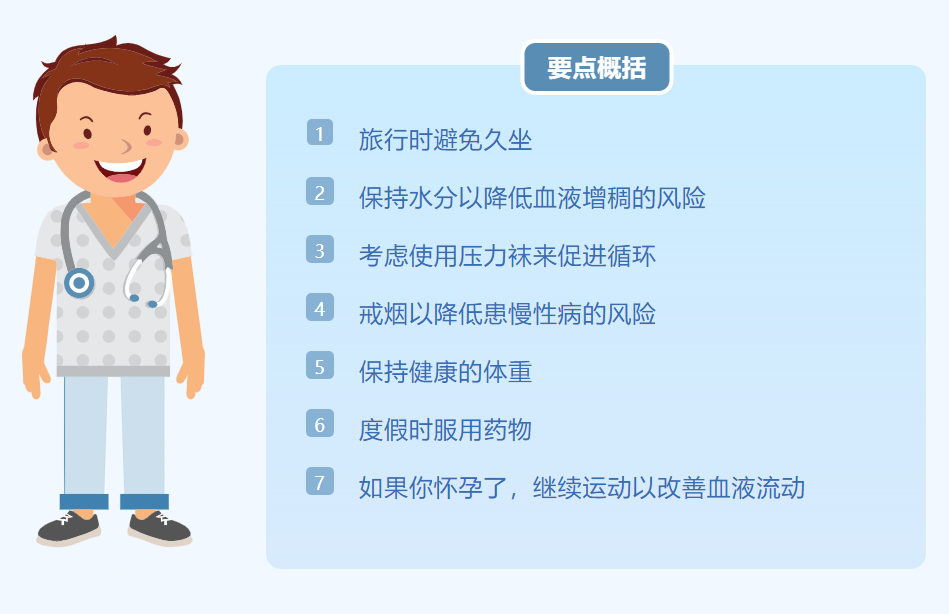 要点概括

1 旅行时避免久坐

2 保持水分以降低血液增稠的风险

3 考虑使用压力袜来促进循环

4 戒烟以降低患慢性病的风险

5 保持健康的体重

6 度假时服用药物

7 如果你怀孕了，继续运动以改善血液流动